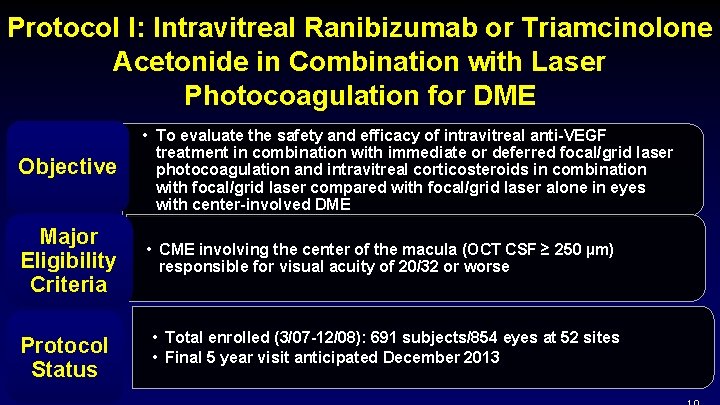 Protocol I: Intravitreal Ranibizumab or Triamcinolone Acetonide in Combination with Laser Photocoagulation for DME

Objective

• To evaluate the safety and efficacy of intravitreal anti-VEGF treatment in combination with immediate or deferred focal/grid laser photocoagulation and intravitreal corticosteroids in combination with focal/grid laser compared with focal/grid laser alone in eyes with center-involved DME

Major Eligibility Criteria

• CME involving the center of the macula (OCT CSF ≥ 250 μm) responsible for visual acuity of 20/32 or worse

Protocol Status

• Total enrolled (3/07-12/08): 691 subjects/854 eyes at 52 sites
• Final 5 year visit anticipated December 2013

10